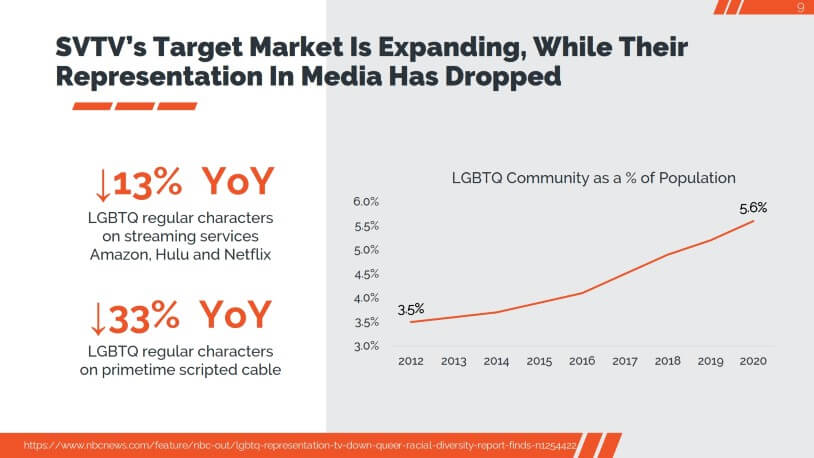 9

SVTV's Target Market Is Expanding, While Their Representation In Media Has Dropped

↓13% YoY
LGBTQ regular characters on streaming services Amazon, Hulu and Netflix

↓33% YoY
LGBTQ regular characters on primetime scripted cable

LGBTQ Community as a % of Population

6.0%
5.5%
5.0%
4.5%
4.0%
3.5%
3.0%

3.5%
5.6%

2012 2013 2014 2015 2016 2017 2018 2019 2020

https://www.nbcnews.com/feature/nbc-out/lgbtq-representation-tv-down-queer-racial-diversity-report-finds-n1254422